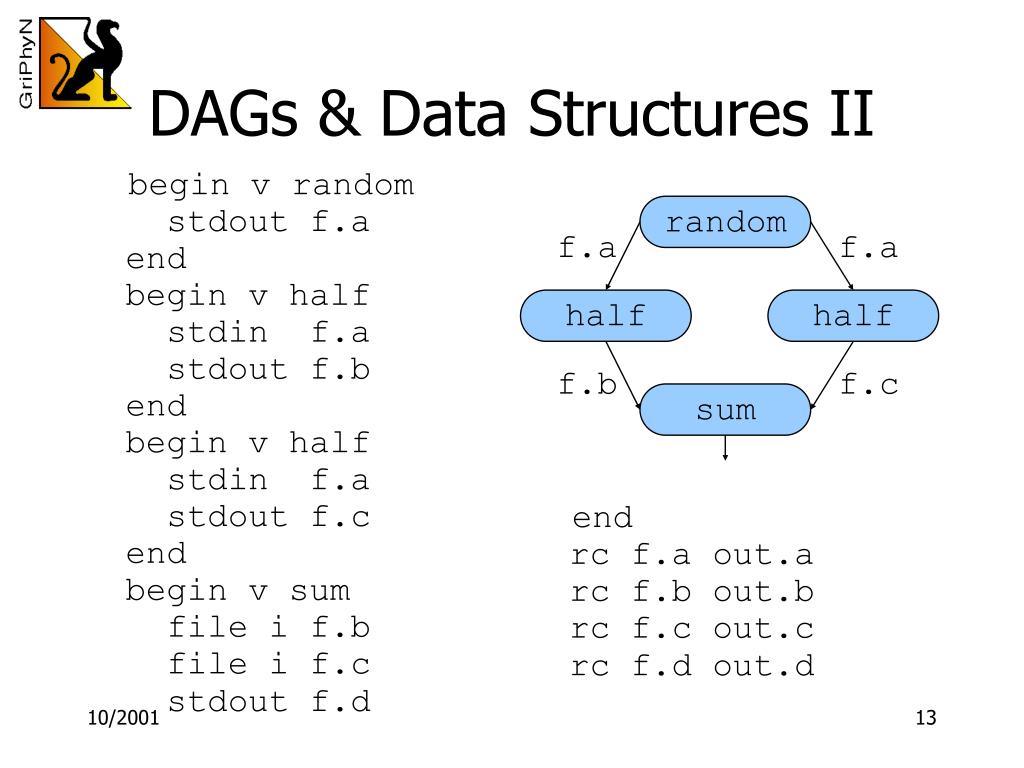 GriPhyN

DAGs & Data Structures II

begin v random
stdout f.a
end
begin v half
stdin f.a
stdout f.b
end
begin v half
stdin f.a
stdout f.c
end
begin v sum
file i f.b
file i f.c
stdout f.d

random
f.a
f.a
half
half
f.b
f.c
sum

end
rc f.a out.a
rc f.b out.b
rc f.c out.c
rc f.d out.d

10/2001

13